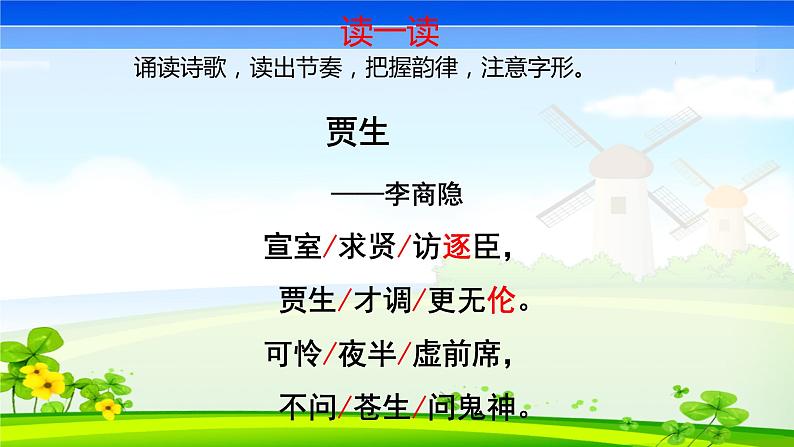 读一读

诵读诗歌，读出节奏，把握韵律，注意字形。

贾生

——李商隐

宣室/求贤/访逐臣，

贾生/才调/更无伦。

可怜/夜半/虚前席，

不问/苍生/问鬼神。